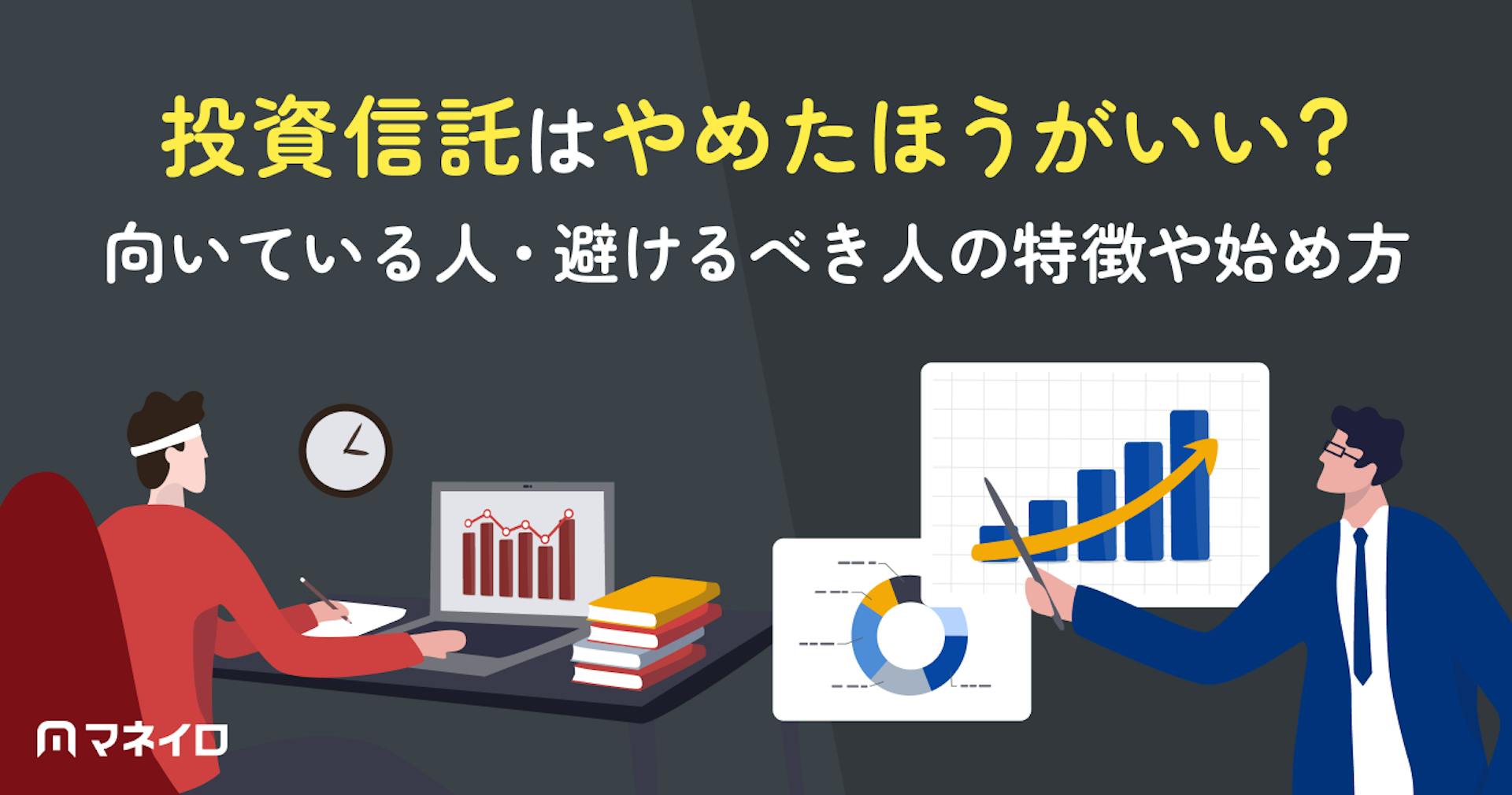 投資信託はやめたほうがいい?

向いている人・避けるべき人の特徴や始め方

マネイロ